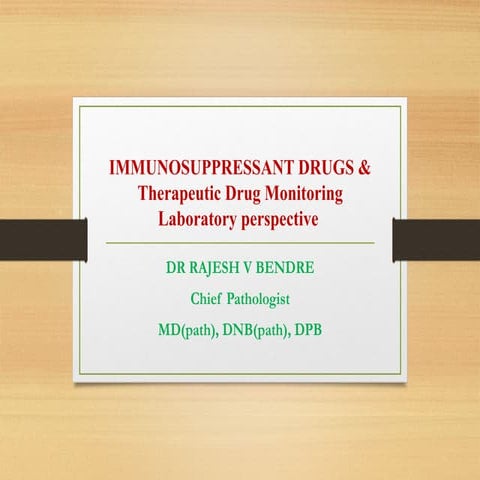 IMMUNOSUPPRESSANT DRUGS &
Therapeutic Drug Monitoring
Laboratory perspective

DR RAJESH V BENDRE

Chief Pathologist

MD(path), DNB(path), DPB